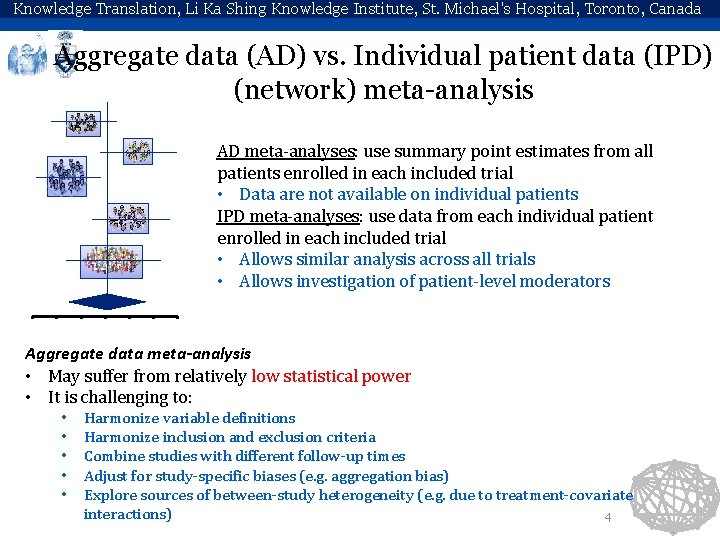 Knowledge Translation, Li Ka Shing Knowledge Institute, St. Michael's Hospital, Toronto, Canada

Aggregate data (AD) vs. Individual patient data (IPD) (network) meta-analysis

AD meta-analyses: use summary point estimates from all patients enrolled in each included trial
• Data are not available on individual patients
IPD meta-analyses: use data from each individual patient enrolled in each included trial
• Allows similar analysis across all trials
• Allows investigation of patient-level moderators

Aggregate data meta-analysis
• May suffer from relatively low statistical power
• It is challenging to:
• Harmonize variable definitions
• Harmonize inclusion and exclusion criteria
• Combine studies with different follow-up times
• Adjust for study-specific biases (e.g. aggregation bias)
• Explore sources of between-study heterogeneity (e.g. due to treatment-covariate interactions)

4